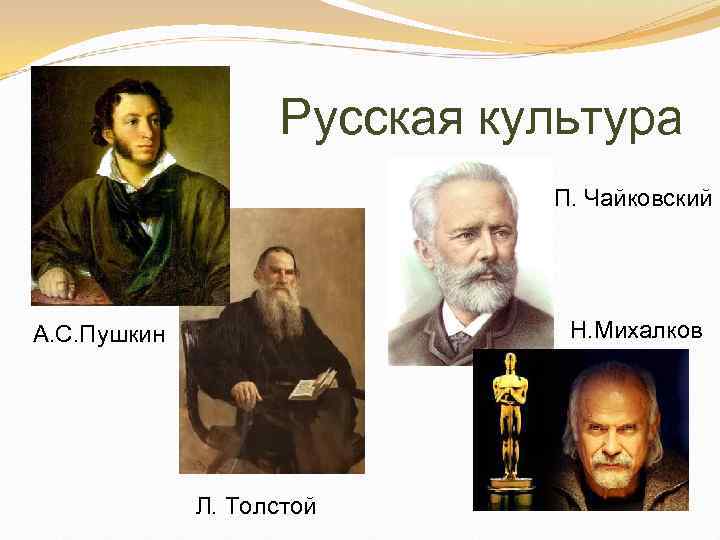 Русская культура

П. Чайковский

А.С.Пушкин

Н.Михалков

Л. Толстой